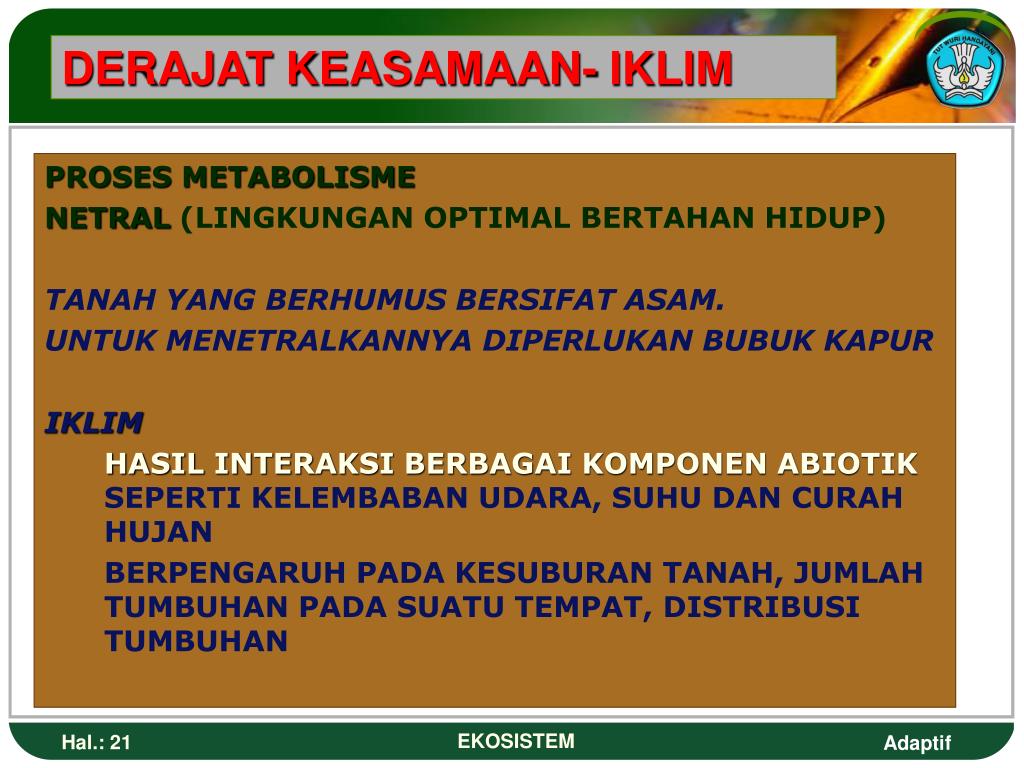 DERAJAT KEASAMAAN- IKLIM

TUT WURI HANDAYANI

PROSES METABOLISME
NETRAL (LINGKUNGAN OPTIMAL BERTAHAN HIDUP)

TANAH YANG BERHUMUS BERSIFAT ASAM.
UNTUK MENETRALKANNYA DIPERLUKAN BUBUK KAPUR

IKLIM
HASIL INTERAKSI BERBAGAI KOMPONEN ABIOTIK SEPERTI KELEMBABAN UDARA, SUHU DAN CURAH HUJAN
BERPENGARUH PADA KESUBURAN TANAH, JUMLAH TUMBUHAN PADA SUATU TEMPAT, DISTRIBUSI TUMBUHAN

Hal.: 21
EKOSISTEM
Adaptif